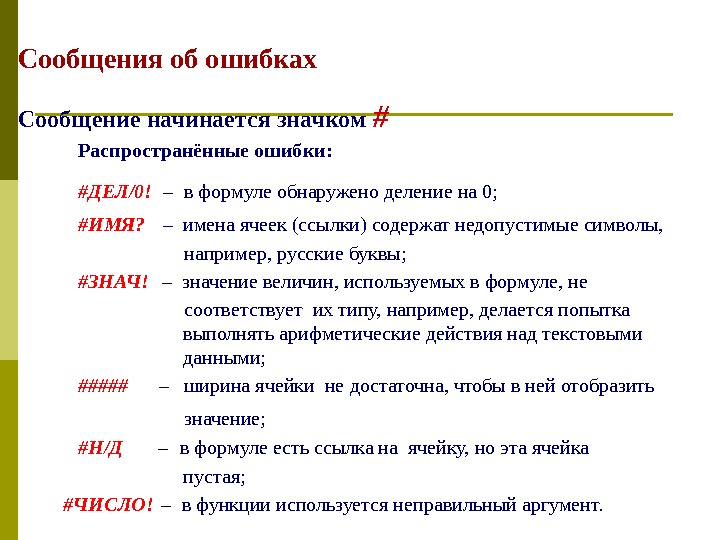 Сообщения об ошибках

Сообщение начинается значком #

Распространённые ошибки:

#ДЕЛ/0! – в формуле обнаружено деление на 0;

#ИМЯ? – имена ячеек (ссылки) содержат недопустимые символы, например, русские буквы;

#ЗНАЧ! – значение величин, используемых в формуле, не соответствует их типу, например, делается попытка выполнять арифметические действия над текстовыми данными;

##### – ширина ячейки не достаточна, чтобы в ней отобразить значение;

#Н/Д – в формуле есть ссылка на ячейку, но эта ячейка пустая;

#ЧИСЛО! – в функции используется неправильный аргумент.